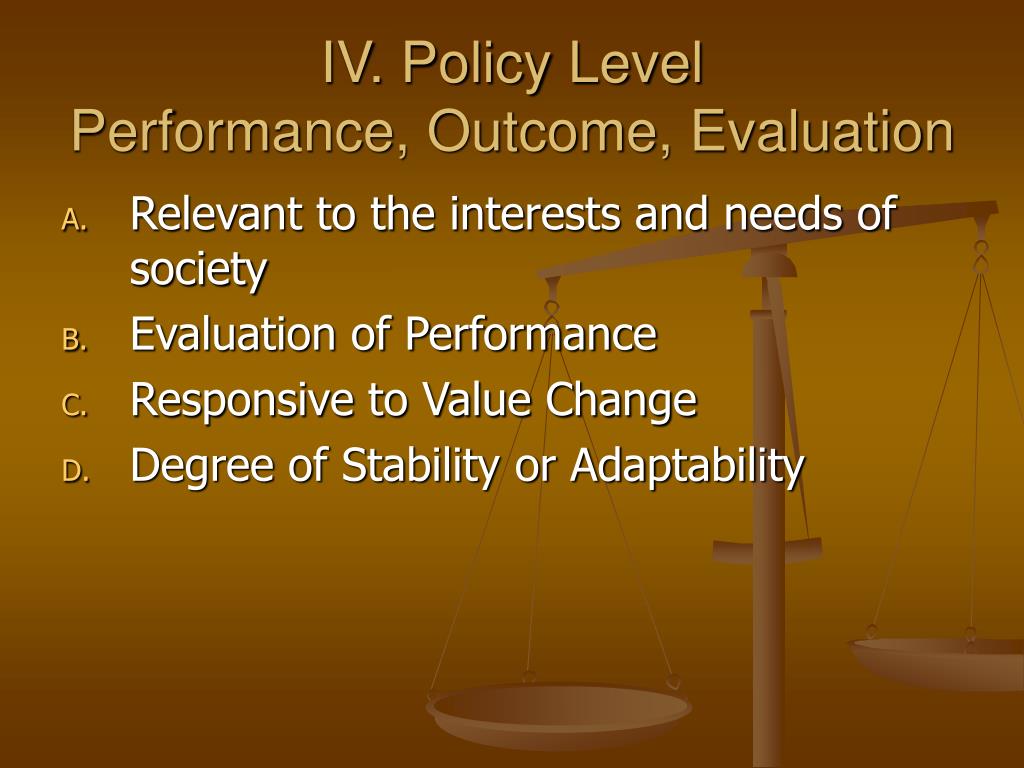 IV. Policy Level
Performance, Outcome, Evaluation

A. Relevant to the interests and needs of society
B. Evaluation of Performance
C. Responsive to Value Change
D. Degree of Stability or Adaptability